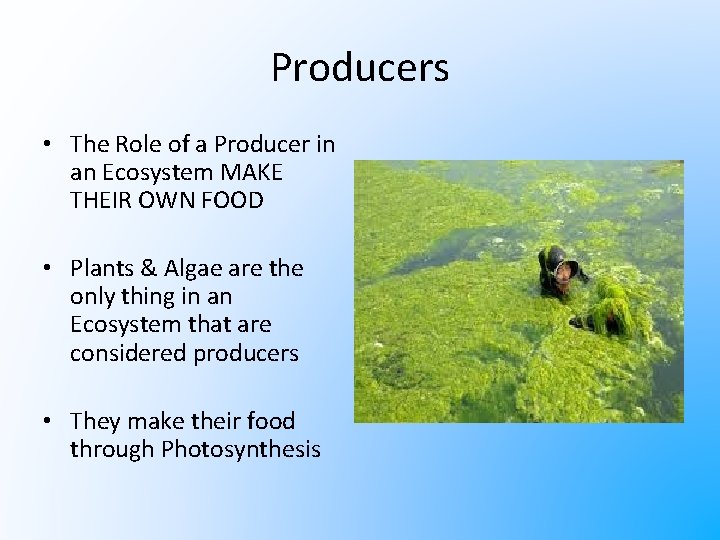 Producers

• The Role of a Producer in an Ecosystem MAKE THEIR OWN FOOD

• Plants & Algae are the only thing in an Ecosystem that are considered producers

• They make their food through Photosynthesis